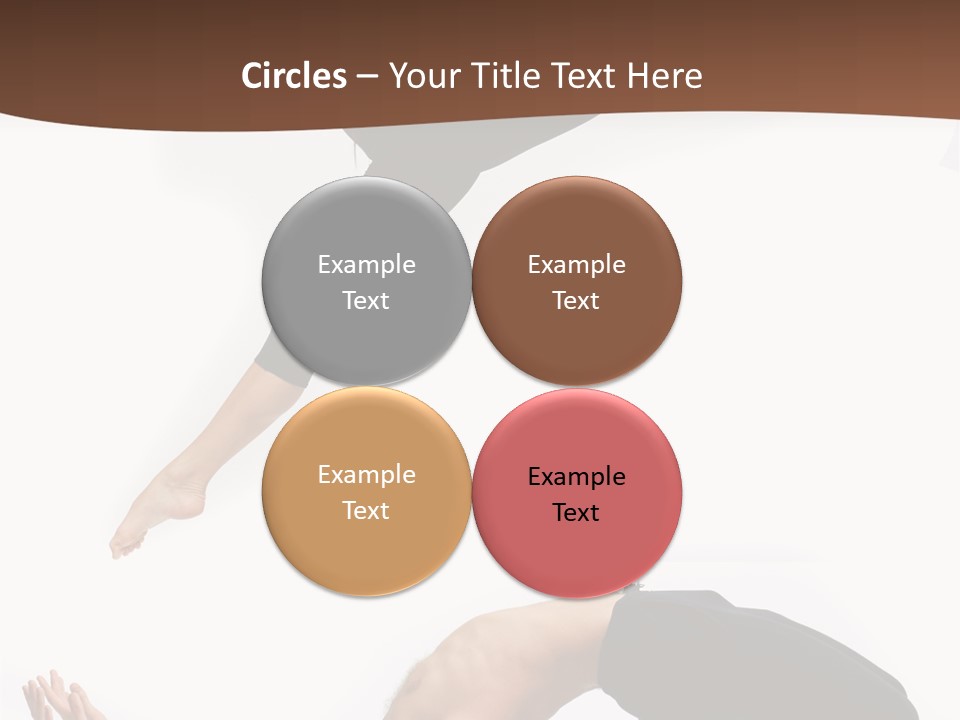 Circles – Your Title Text Here

Example Text

Example Text

Example Text

Example Text